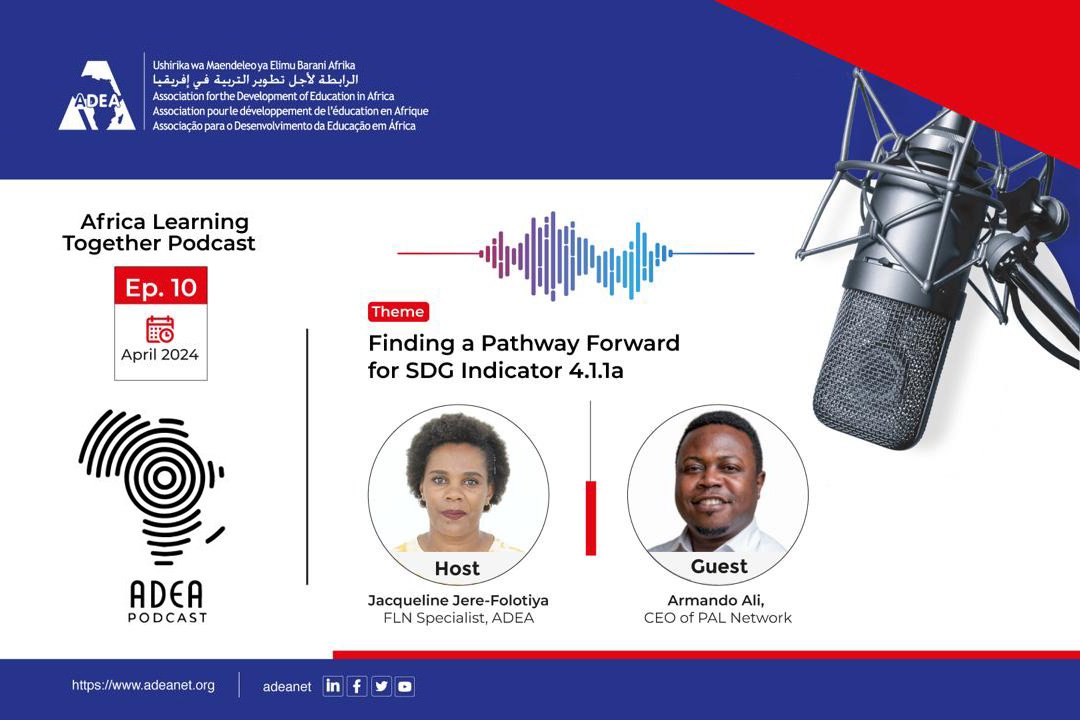 ADEA

Ushirika wa Maendeleo ya Elimu Barani Afrika
الرابطة لأجل تطوير التربية في إفريقيا
Association for the Development of Education in Africa
Association pour le développement de l'éducation en Afrique
Associação para o Desenvolvimento da Educação em África

Africa Learning Together Podcast

Ep. 10

April 2024

ADEA
PODCAST

Theme

Finding a Pathway Forward for SDG Indicator 4.1.1a

Host
Jacqueline Jere-Folotiya
FLN Specialist, ADEA

Guest
Armando Ali,
CEO of PAL Network

https://www.adeanet.org

adeanet